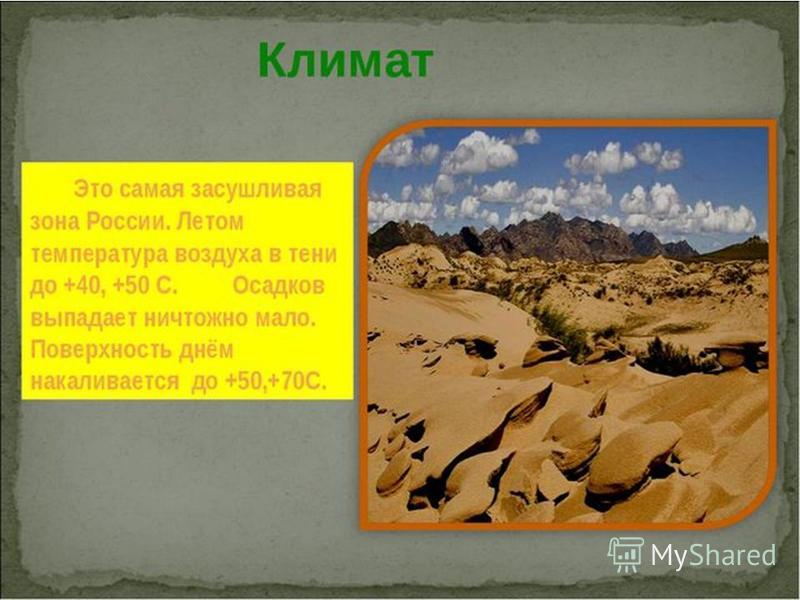 Климат

Это самая засушливая зона России. Летом температура воздуха в тени до +40, +50 С. Осадков выпадает ничтожно мало. Поверхность днём накаливается до +50,+70С.

MyShared